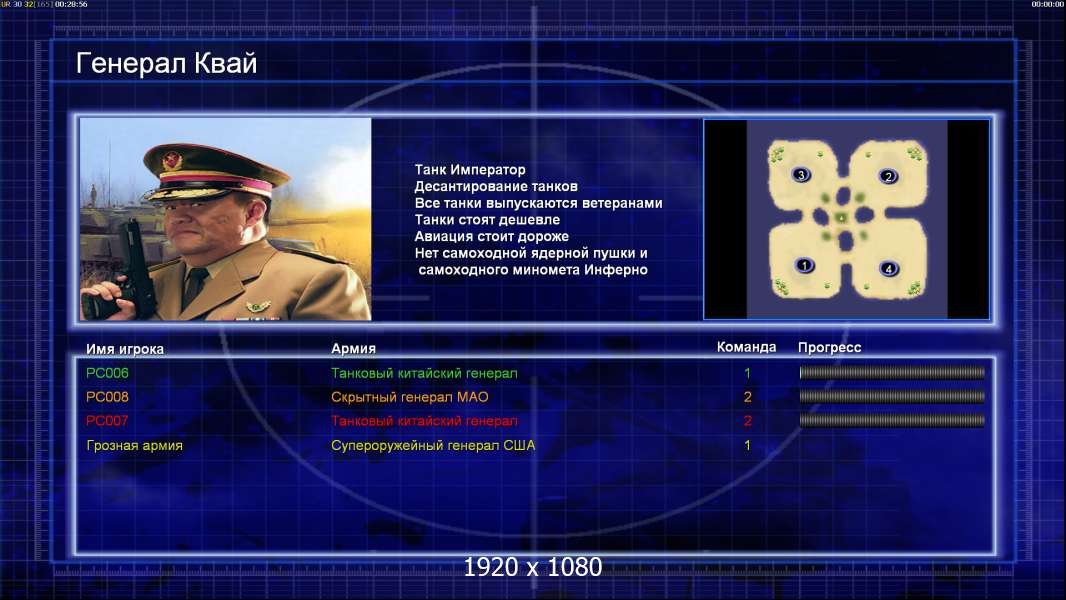 UR 30 32 [165] 00:28:56

00:00:00

Генерал Квай

Танк Император
Десантирование танков
Все танки выпускаются ветеранами
Танки стоят дешевле
Авиация стоит дороже
Нет самоходной ядерной пушки и самоходного миномета Инферно

3 2 1 4

| Имя игрока | Армия | Команда | Прогресс |
|---|---|---|---|
| PC006 | Танковый китайский генерал | 1 | |
| PC008 | Скрытный генерал МАО | 2 | |
| PC007 | Танковый китайский генерал | 2 | |
| Грозная армия | Супероружейный генерал США | 1 | |

1920 x 1080